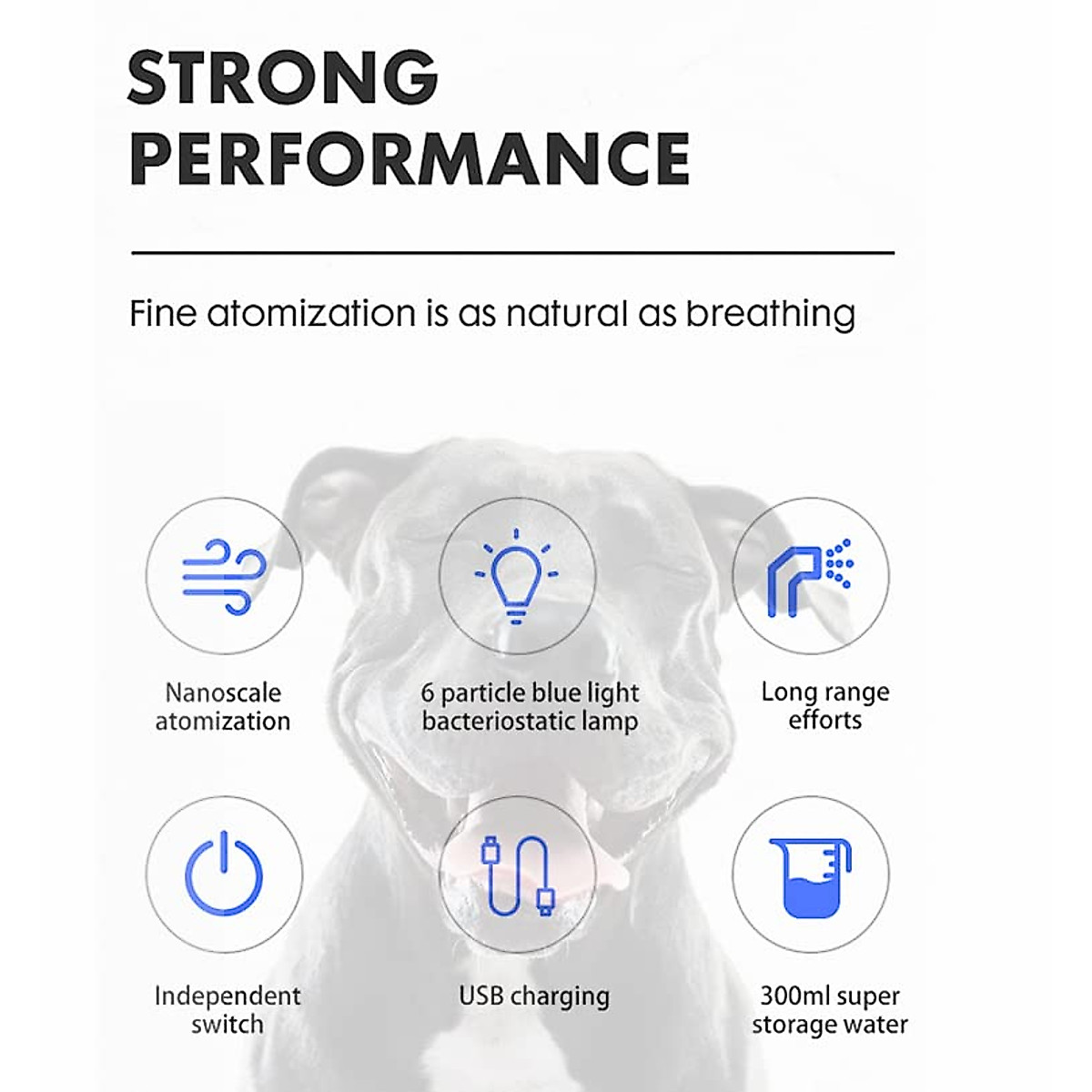 STRONG PERFORMANCE

Fine atomization is as natural as breathing

Nanoscale atomization

6 particle blue light bacteriostatic lamp

Long range efforts

Independent switch

USB charging

300ml super storage water